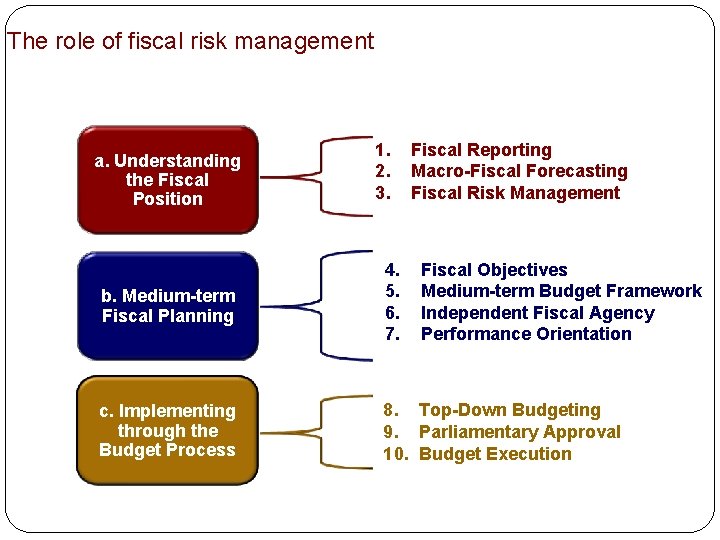 The role of fiscal risk management

a. Understanding the Fiscal Position

1. Fiscal Reporting
2. Macro-Fiscal Forecasting
3. Fiscal Risk Management

b. Medium-term Fiscal Planning

4. Fiscal Objectives
5. Medium-term Budget Framework
6. Independent Fiscal Agency
7. Performance Orientation

c. Implementing through the Budget Process

8. Top-Down Budgeting
9. Parliamentary Approval
10. Budget Execution